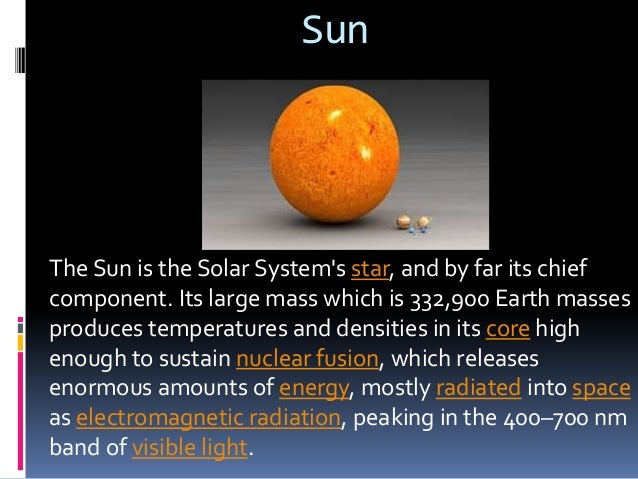 Sun

The Sun is the Solar System's star, and by far its chief component. Its large mass which is 332,900 Earth masses produces temperatures and densities in its core high enough to sustain nuclear fusion, which releases enormous amounts of energy, mostly radiated into space as electromagnetic radiation, peaking in the 400–700 nm band of visible light.